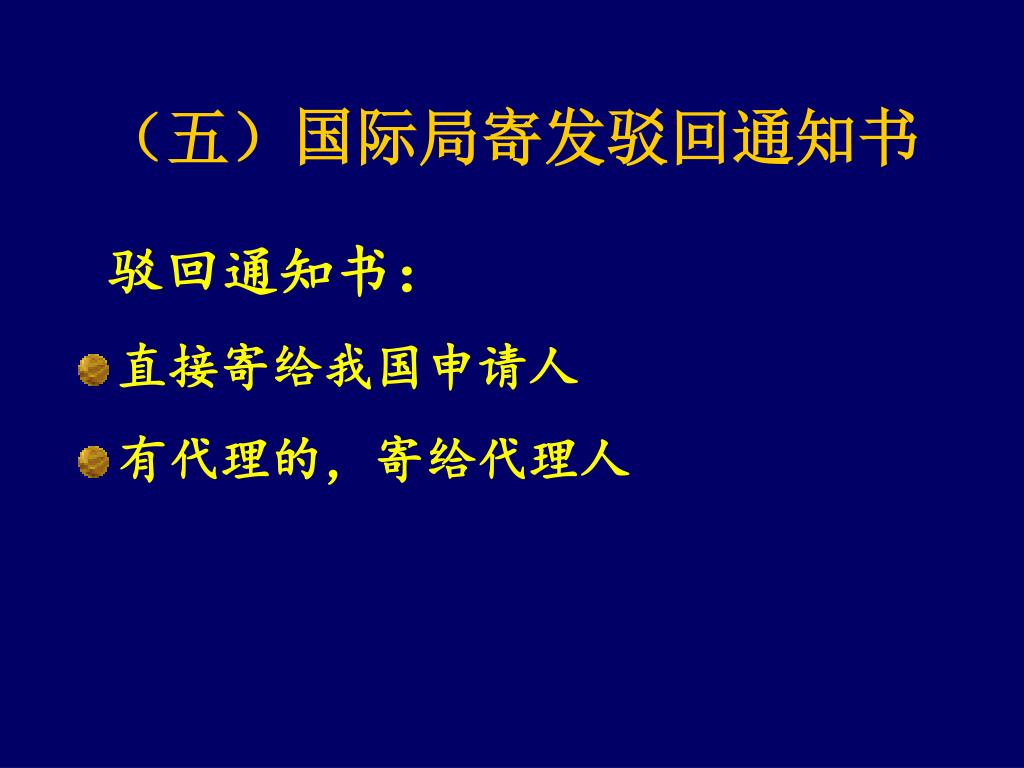 （五）国际局寄发驳回通知书

驳回通知书：

直接寄给我国申请人

有代理的，寄给代理人